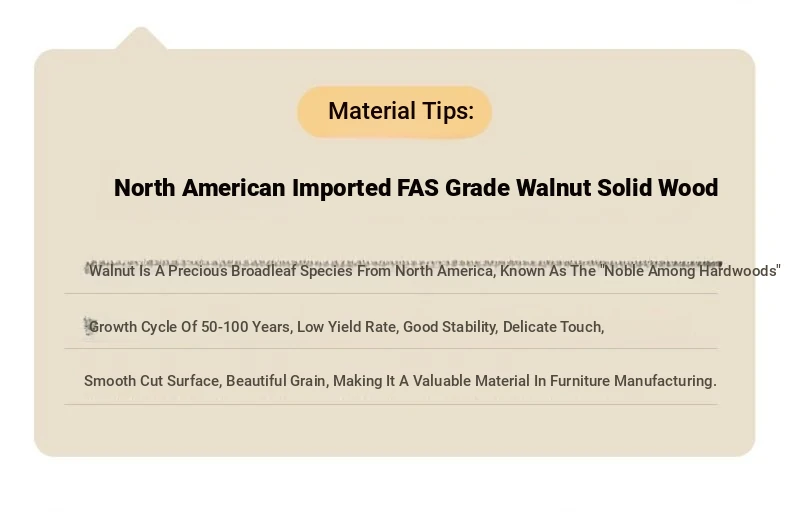 Material Tips:

North American Imported FAS Grade Walnut Solid Wood

Walnut Is A Precious Broadleaf Species From North America, Known As The "Noble Among Hardwoods"

Growth Cycle Of 50-100 Years, Low Yield Rate, Good Stability, Delicate Touch,

Smooth Cut Surface, Beautiful Grain, Making It A Valuable Material In Furniture Manufacturing.